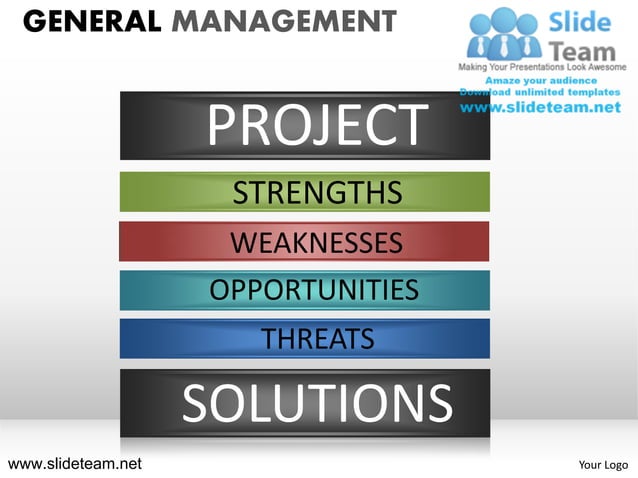 GENERAL MANAGEMENT

Slide Team
Making Your Presentations Look Awesome
Amaze your audience
Download unlimited templates
www.slideteam.net

PROJECT

STRENGTHS

WEAKNESSES

OPPORTUNITIES

THREATS

SOLUTIONS

www.slideteam.net

Your Logo